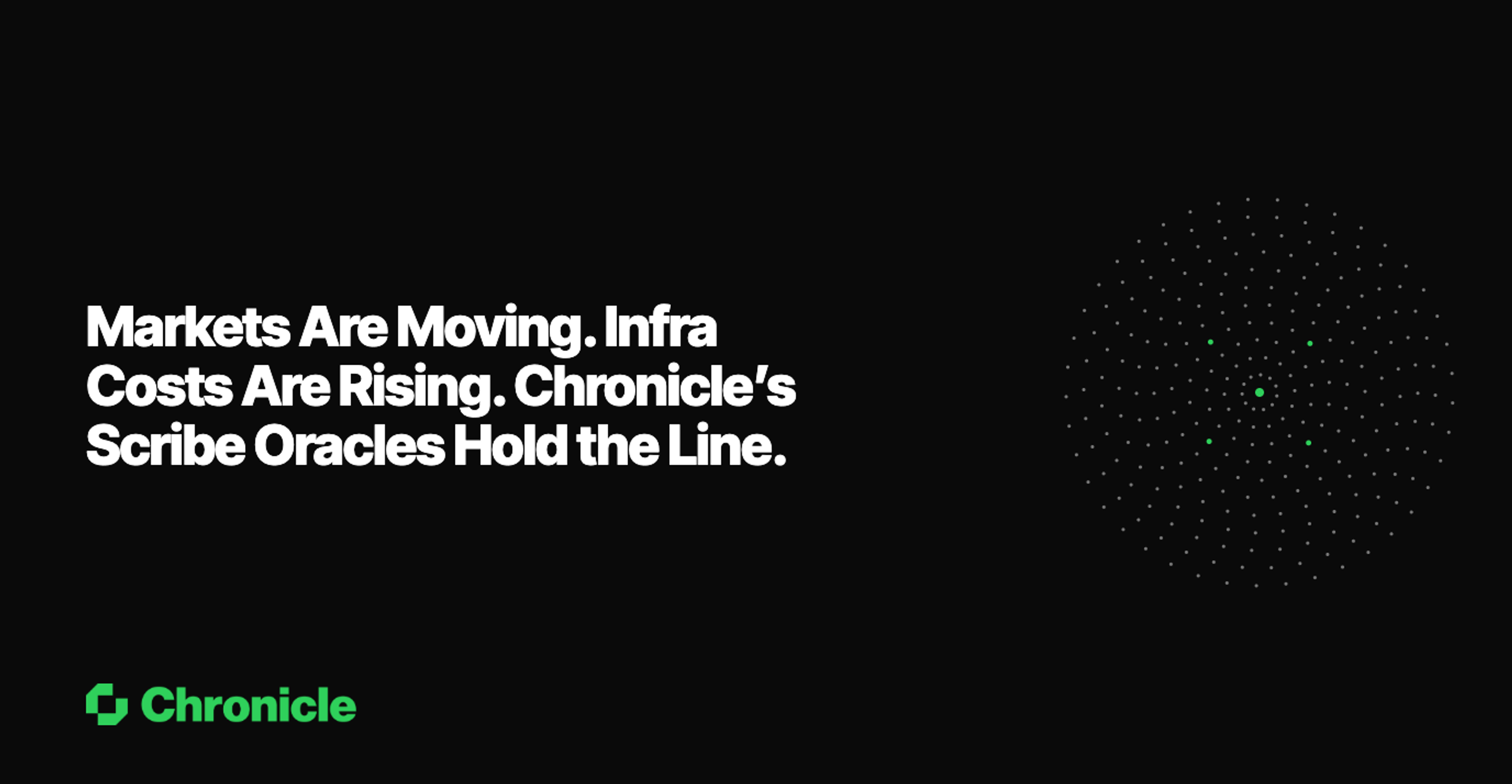 Markets Are Moving. Infra Costs Are Rising. Chronicle's Scribe Oracles Hold the Line.

Chronicle